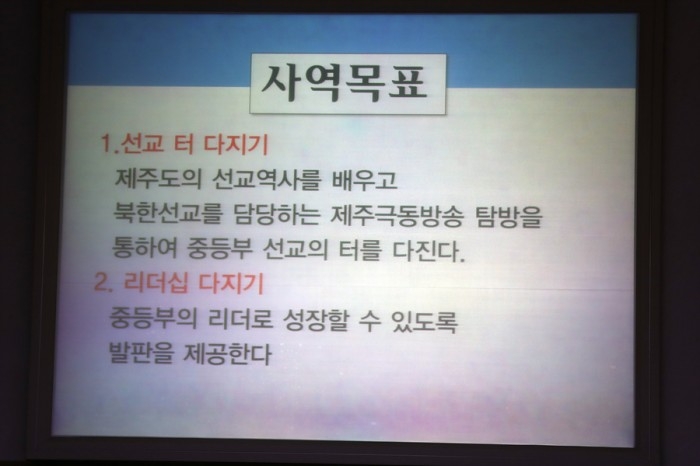 사역목표

1.선교 터 다지기
제주도의 선교역사를 배우고
북한선교를 담당하는 제주극동방송 탐방을
통하여 중등부 선교의 터를 다진다.

2. 리더십 다지기
중등부의 리더로 성장할 수 있도록
발판을 제공한다